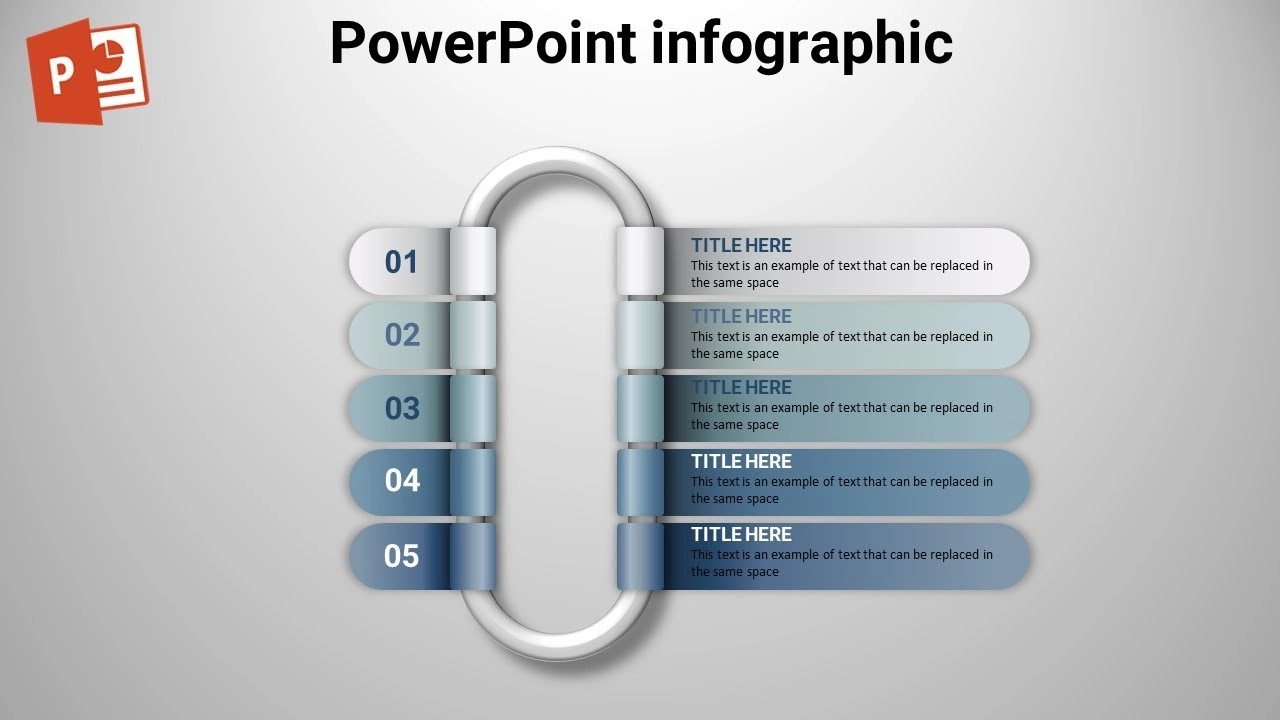 PowerPoint infographic

01

TITLE HERE
This text is an example of text that can be replaced in the same space

02

TITLE HERE
This text is an example of text that can be replaced in the same space

03

TITLE HERE
This text is an example of text that can be replaced in the same space

04

TITLE HERE
This text is an example of text that can be replaced in the same space

05

TITLE HERE
This text is an example of text that can be replaced in the same space